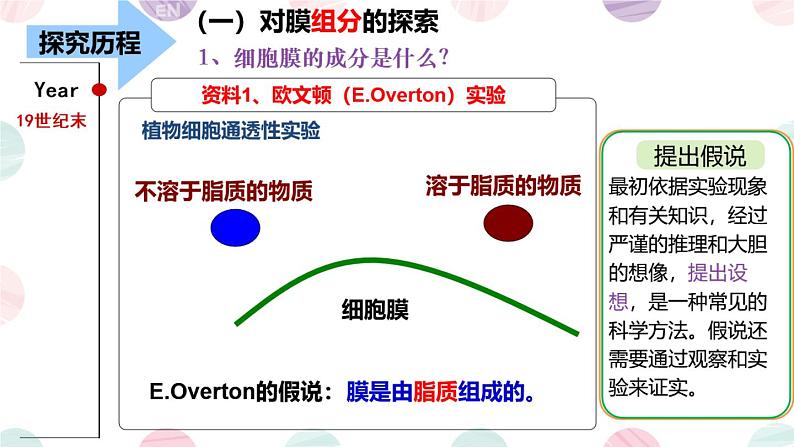 EN

探究历程

（一）对膜组分的探索

1、细胞膜的成分是什么？

Year

19世纪末

资料1、欧文顿（E.Overton）实验

植物细胞通透性实验

不溶于脂质的物质

溶于脂质的物质

细胞膜

E.Overton的假说：膜是由脂质组成的。

提出假说

最初依据实验现象和有关知识，经过严谨的推理和大胆的想像，提出设想，是一种常见的科学方法。假说还需要通过观察和实验来证实。